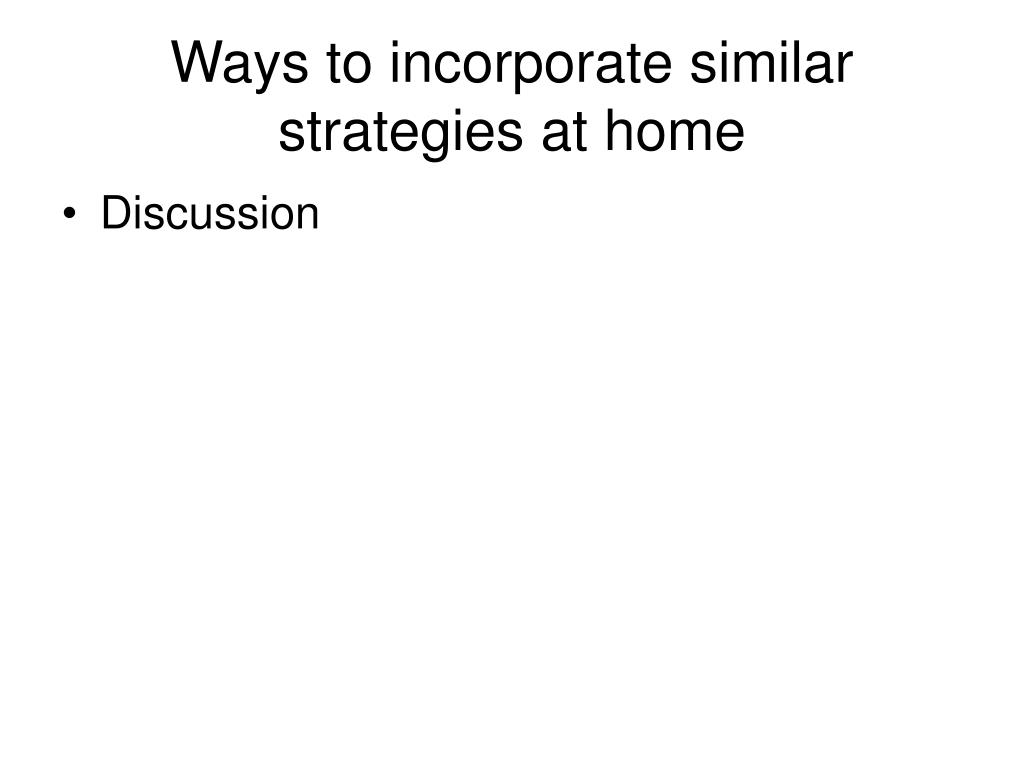 Ways to incorporate similar strategies at home

• Discussion